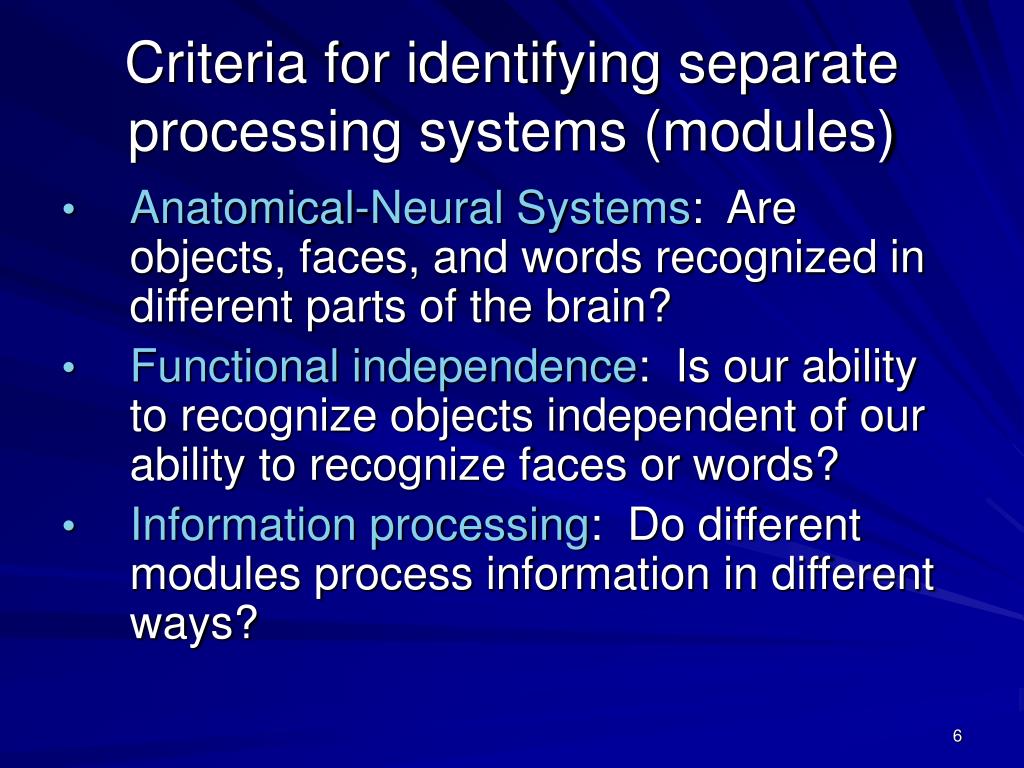 Criteria for identifying separate processing systems (modules)

• Anatomical-Neural Systems: Are objects, faces, and words recognized in different parts of the brain?
• Functional independence: Is our ability to recognize objects independent of our ability to recognize faces or words?
• Information processing: Do different modules process information in different ways?

6